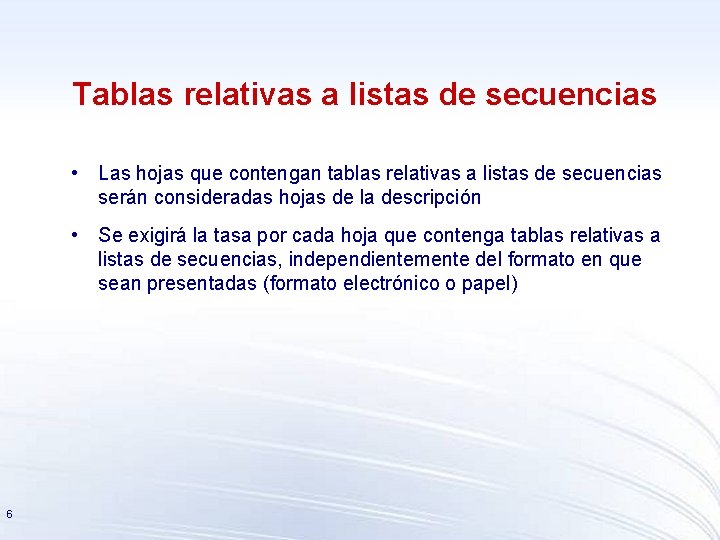 Tablas relativas a listas de secuencias

• Las hojas que contengan tablas relativas a listas de secuencias serán consideradas hojas de la descripción

• Se exigirá la tasa por cada hoja que contenga tablas relativas a listas de secuencias, independientemente del formato en que sean presentadas (formato electrónico o papel)

6